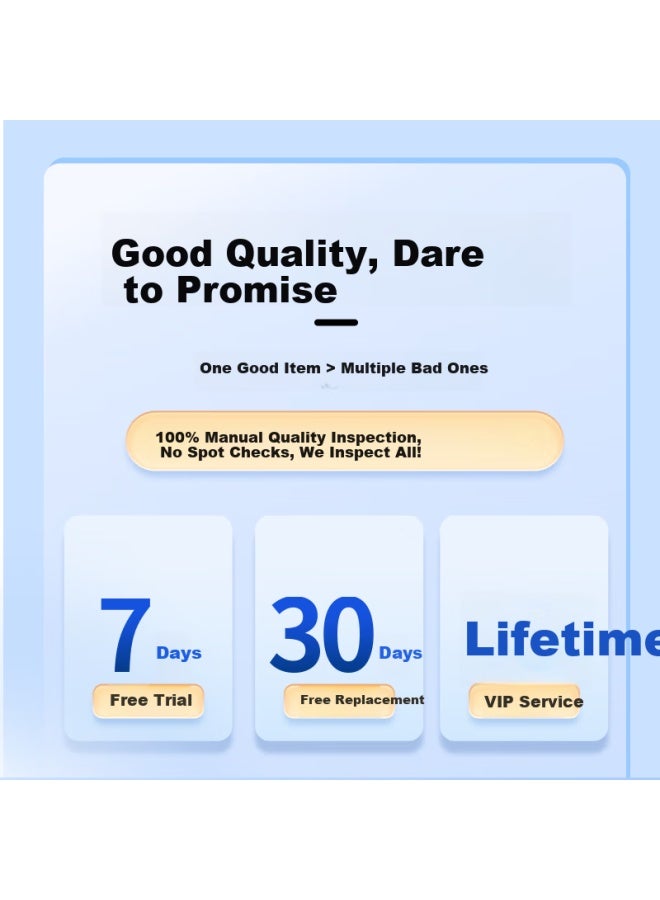 Good Quality, Dare to Promise

One Good Item > Multiple Bad Ones

100% Manual Quality Inspection, No Spot Checks, We Inspect All!

7 Days
Free Trial

30 Days
Free Replacement

Lifetime
VIP Service